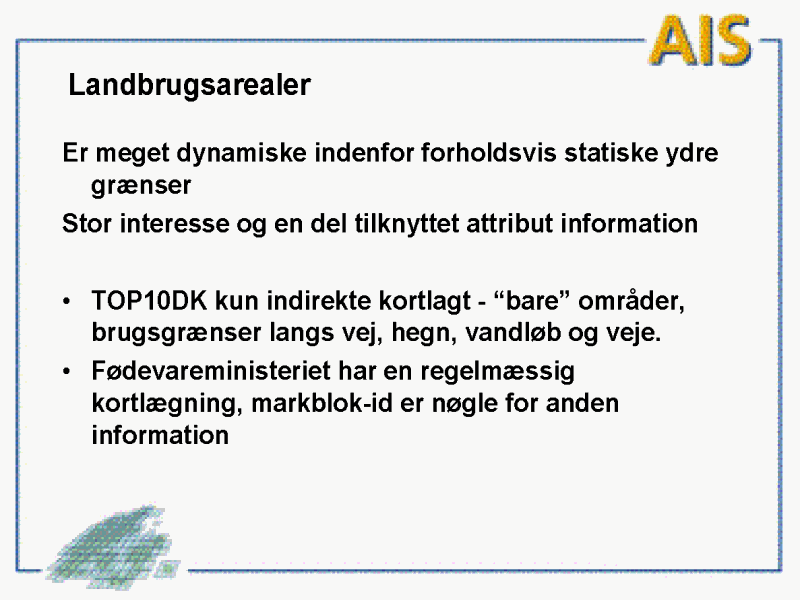 AIS

Landbrugsarealer

Er meget dynamiske indenfor forholdsvis statiske ydre grænser

Stor interesse og en del tilknyttet attribut information

• TOP10DK kun indirekte kortlagt - “bare” områder, brugsgrænser langs vej, hegn, vandløb og veje.

• Fødevareministeriet har en regelmæssig kortlægning, markblok-id er nøgle for anden information